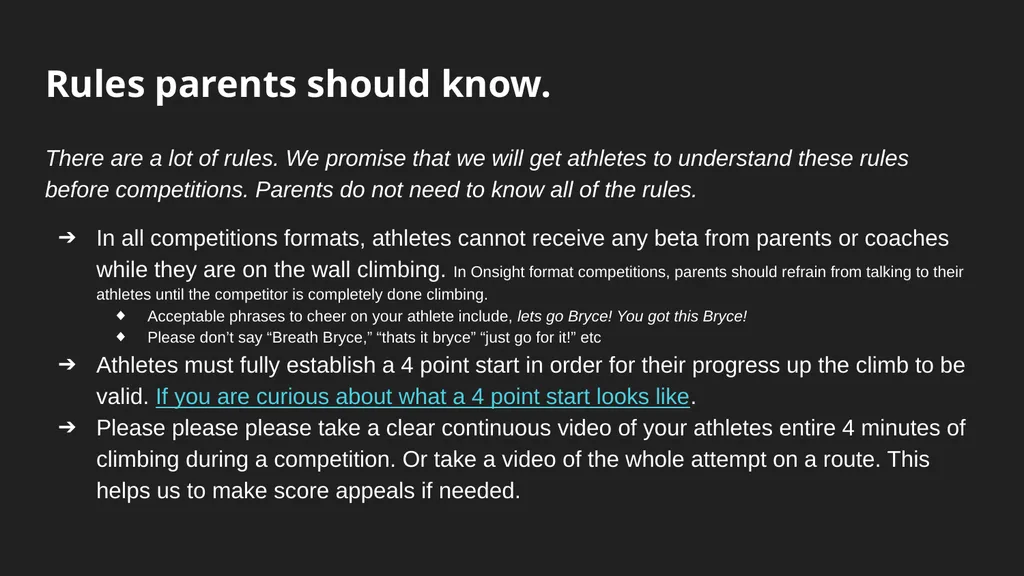 Rules parents should know.

There are a lot of rules. We promise that we will get athletes to understand these rules before competitions. Parents do not need to know all of the rules.

➔ In all competitions formats, athletes cannot receive any beta from parents or coaches while they are on the wall climbing. In Onsight format competitions, parents should refrain from talking to their athletes until the competitor is completely done climbing.
◆ Acceptable phrases to cheer on your athlete include, lets go Bryce! You got this Bryce!
◆ Please don't say "Breath Bryce," "thats it bryce" "just go for it!" etc
➔ Athletes must fully establish a 4 point start in order for their progress up the climb to be valid. If you are curious about what a 4 point start looks like.
➔ Please please please take a clear continuous video of your athletes entire 4 minutes of climbing during a competition. Or take a video of the whole attempt on a route. This helps us to make score appeals if needed.